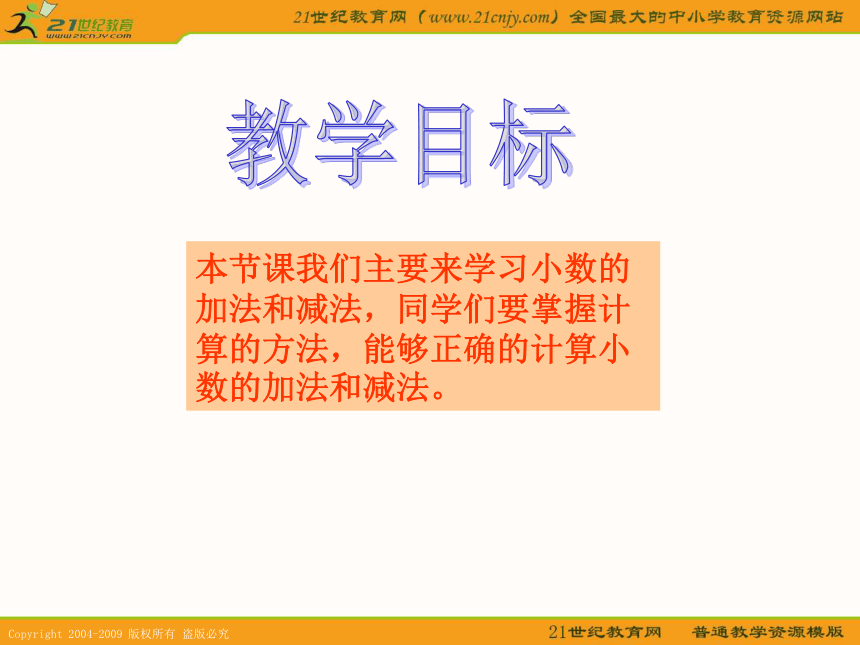 21世纪教育
www.21cnjy.com

21世纪教育网（www.21cnjy.com）全国最大的中小学教育资源网站

教学目标

本节课我们主要来学习小数的加法和减法，同学们要掌握计算的方法，能够正确的计算小数的加法和减法。

Copyright 2004-2009 版权所有 盗版必究

21世纪教育网 普通教学资源模版